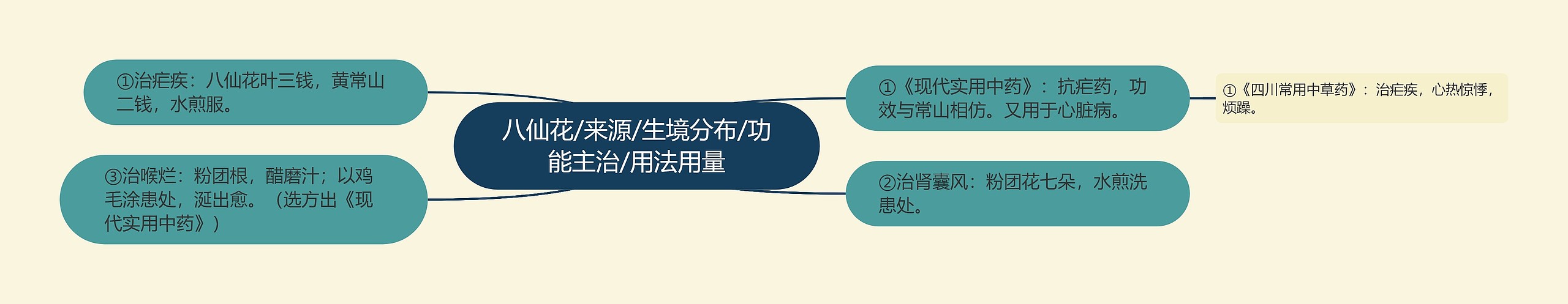 八仙花/来源/生境分布/功能主治/用法用量

①治疟疾：八仙花叶三钱，黄常山二钱，水煎服。

③治喉烂：粉团根，醋磨汁；以鸡毛涂患处，涎出愈。（选方出《现代实用中药》）

①《现代实用中药》：抗疟药，功效与常山相仿。又用于心脏病。

①《四川常用中草药》：治疟疾，心热惊悸，烦躁。

②治肾囊风：粉团花七朵，水煎洗患处。